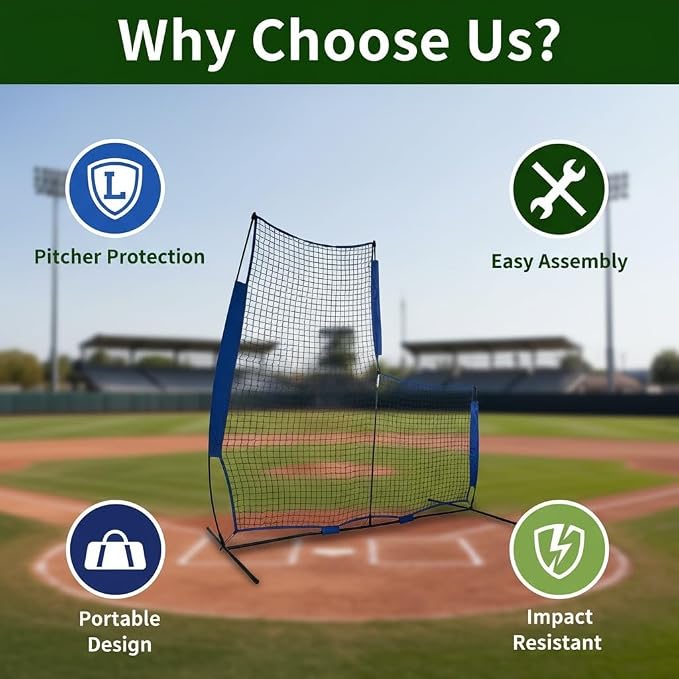 Why Choose Us?

L

Pitcher Protection

Easy Assembly

Portable Design

Impact Resistant